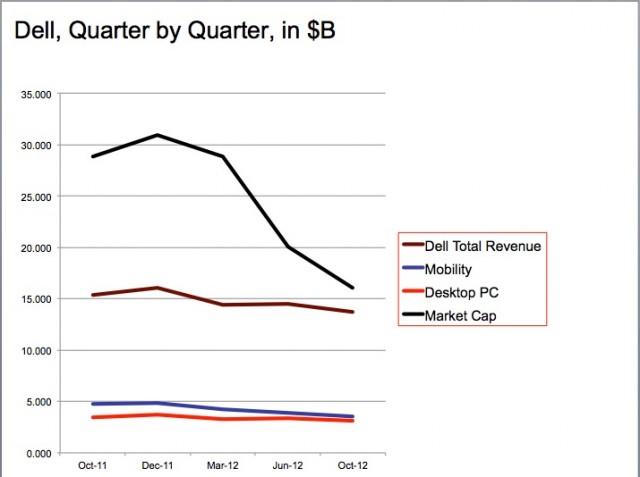 Dell, Quarter by Quarter, in $B

35.000
30.000
25.000
20.000
15.000
10.000
5.000
0.000

Oct-11
Dec-11
Mar-12
Jun-12
Oct-12

Dell Total Revenue
Mobility
Desktop PC
Market Cap